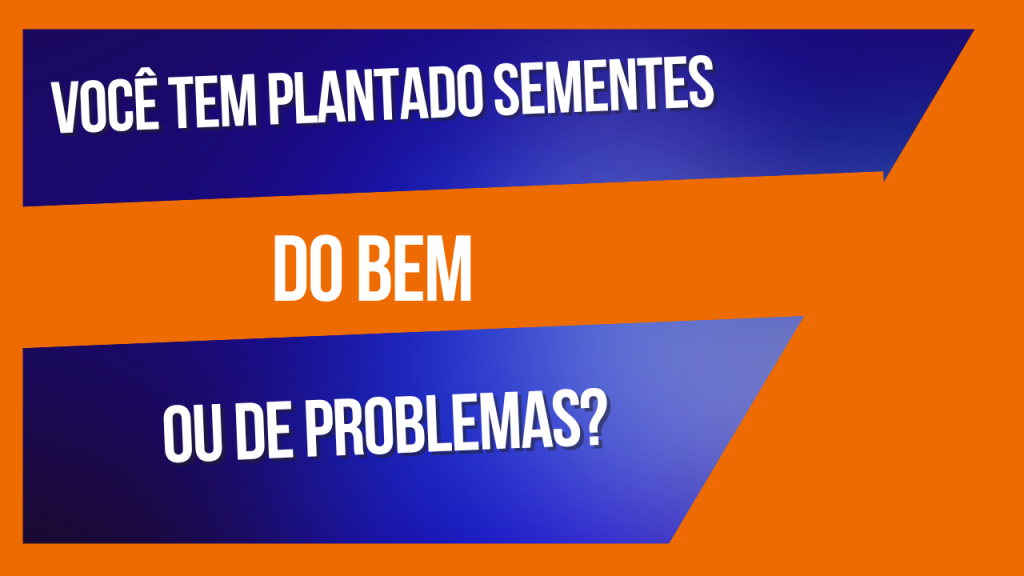 VOCÊ TEM PLANTADO SEMENTES

DO BEM

OU DE PROBLEMAS?